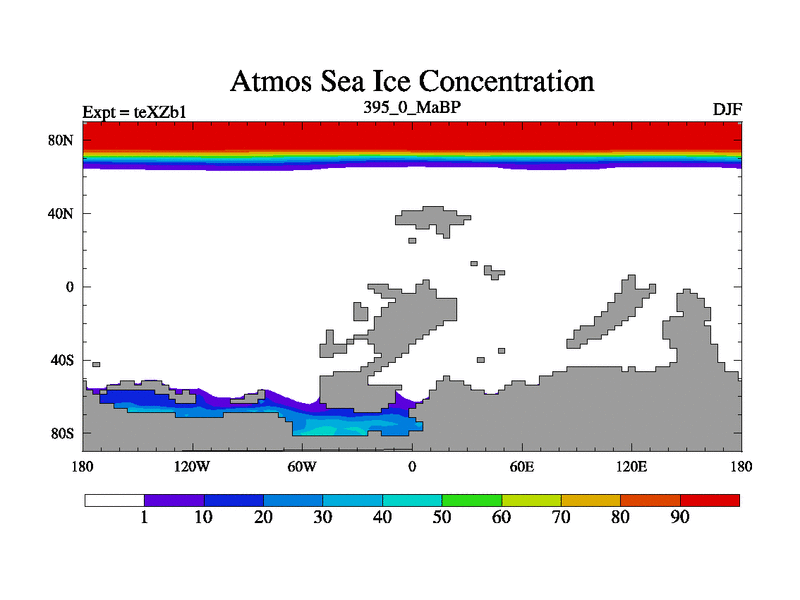 Atmos Sea Ice Concentration

Expt = teXZb1
395_0_MaBP
DJF

80N
40N
0
40S
80S

180
120W
60W
0
60E
120E
180

1
10
20
30
40
50
60
70
80
90